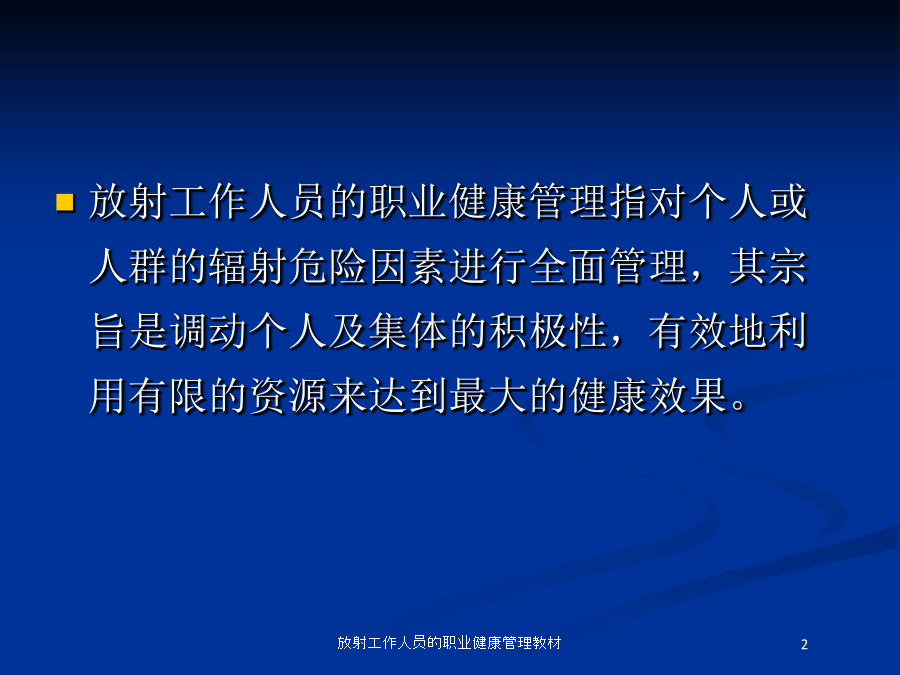 放射工作人员的职业健康管理指对个人或人群的辐射危险因素进行全面管理，其宗旨是调动个人及集体的积极性，有效地利用有限的资源来达到最大的健康效果。

放射工作人员的职业健康管理教材

2